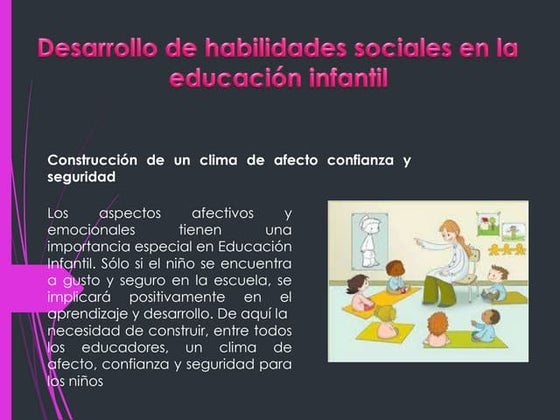 Desarrollo de habilidades sociales en la educación infantil

Construcción de un clima de afecto confianza y seguridad

Los aspectos afectivos y emocionales tienen una importancia especial en Educación Infantil. Sólo si el niño se encuentra a gusto y seguro en la escuela, se implicará positivamente en el aprendizaje y desarrollo. De aquí la necesidad de construir, entre todos los educadores, un clima de afecto, confianza y seguridad para los niños